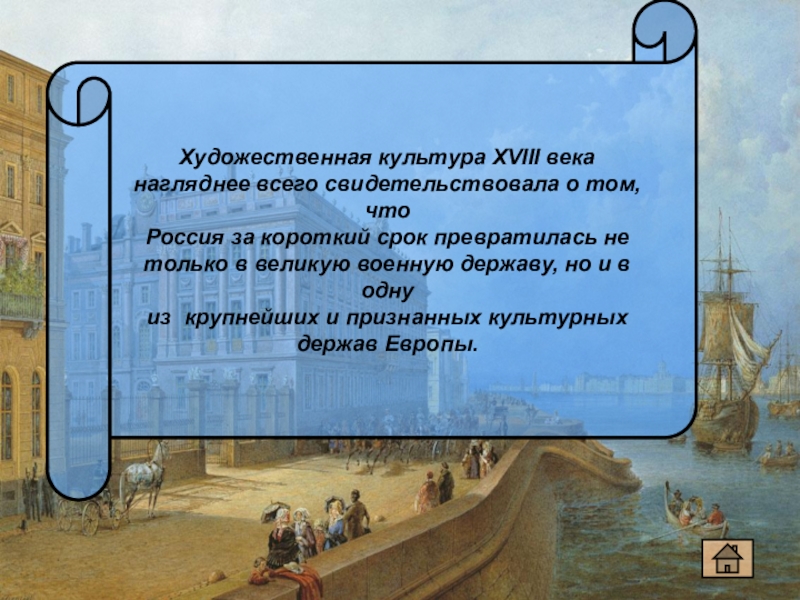 Художественная культура XVIII века нагляднее всего свидетельствовала о том, что
Россия за короткий срок превратилась не только в великую военную державу, но и в одну
из крупнейших и признанных культурных держав Европы.